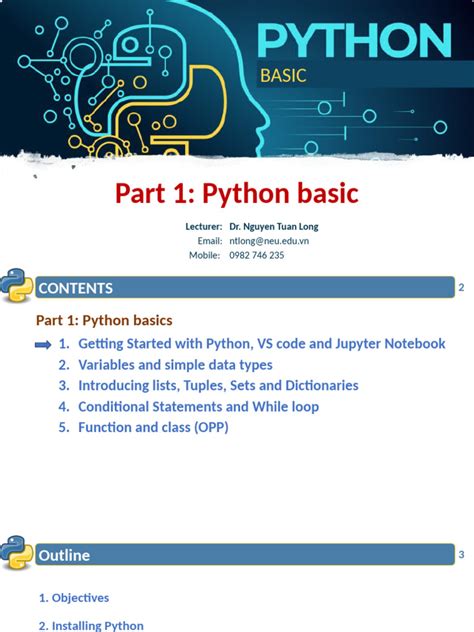 PYTHON
BASIC

Part 1: Python basic

Lecturer: Dr. Nguyen Tuan Long
Email: ntlong@neu.edu.vn
Mobile: 0982 746 235

CONTENTS

2

Part 1: Python basics

1. Getting Started with Python, VS code and Jupyter Notebook
2. Variables and simple data types
3. Introducing lists, Tuples, Sets and Dictionaries
4. Conditional Statements and While loop
5. Function and class (OPP)

Outline

3

1. Objectives

2. Installing Python